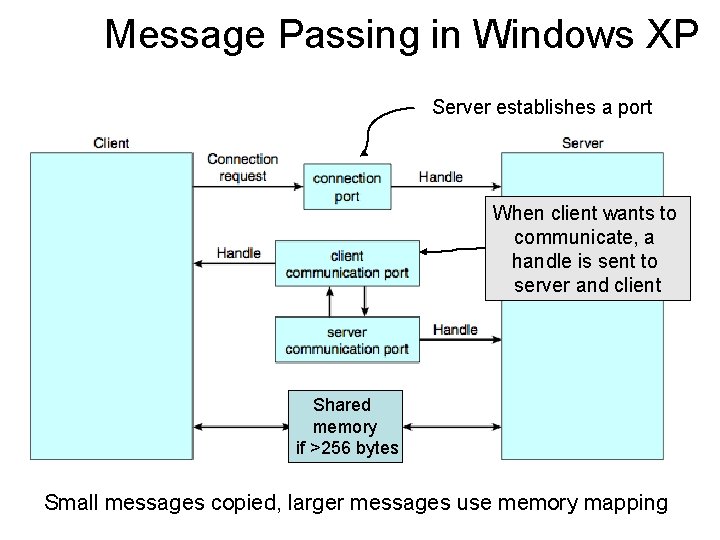 Message Passing in Windows XP

Server establishes a port

Client

Server

Connection request

connection port

Handle

When client wants to communicate, a handle is sent to server and client

Handle

client communication port

server communication port

Handle

Shared memory if >256 bytes

Small messages copied, larger messages use memory mapping